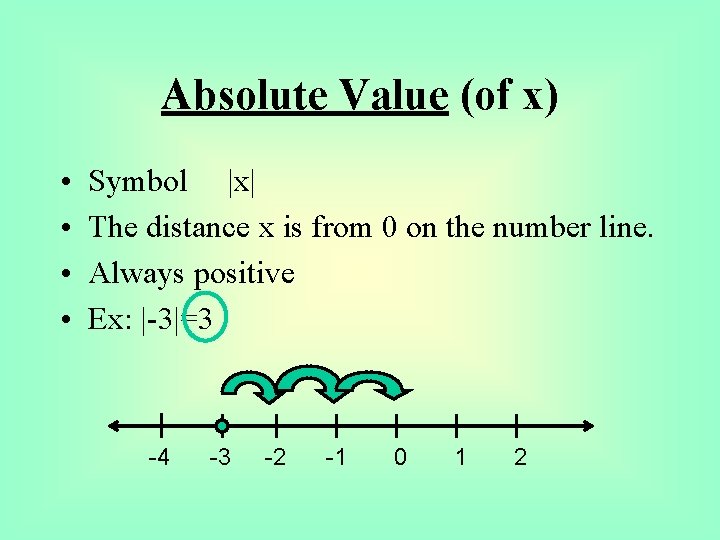 Absolute Value (of x)

• Symbol $|x|$
• The distance x is from 0 on the number line.
• Always positive
• Ex: $|-3|=3$

-4 -3 -2 -1 0 1 2